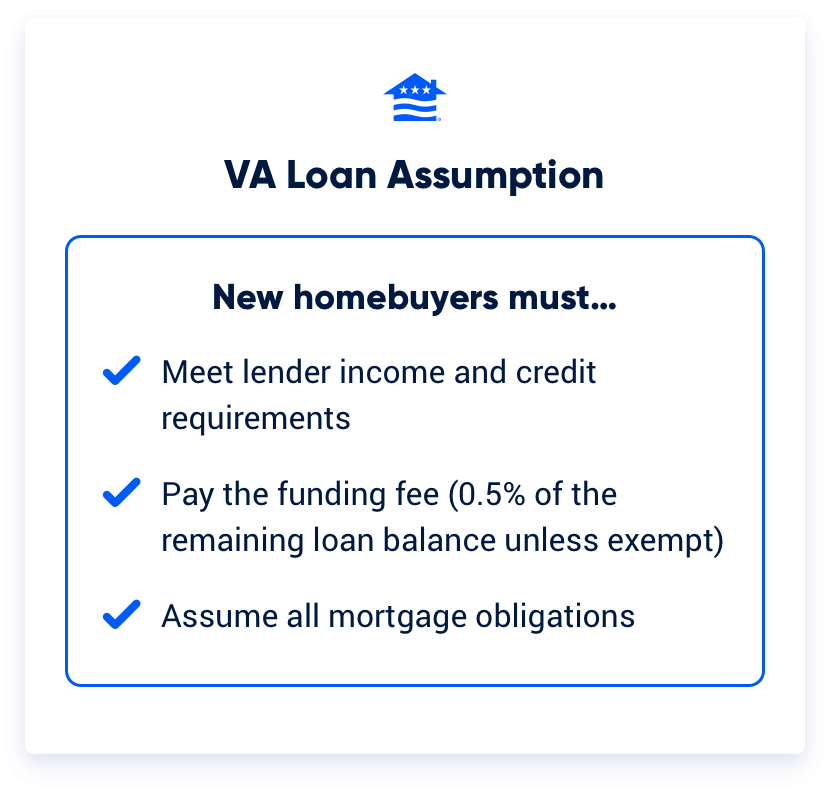 VA Loan Assumption

New homebuyers must...

Meet lender income and credit requirements

Pay the funding fee (0.5% of the remaining loan balance unless exempt)

Assume all mortgage obligations